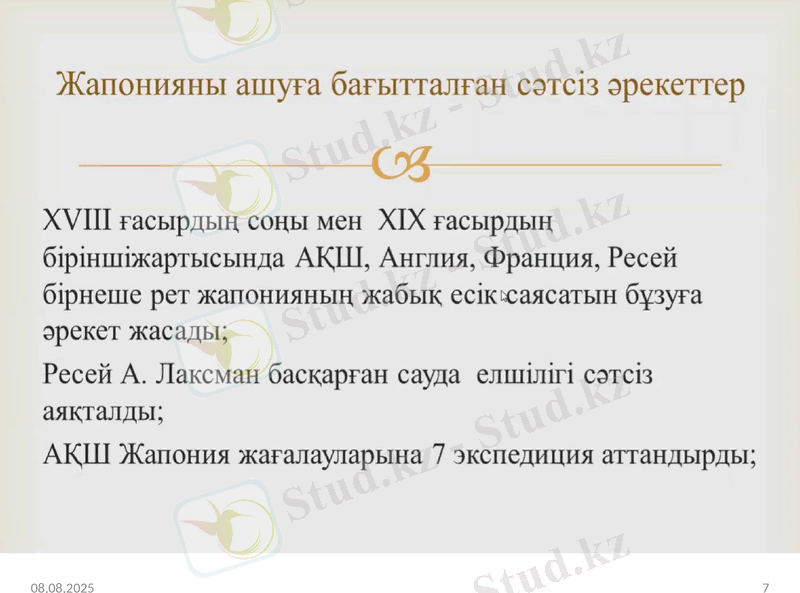 Жапонияны ашуға бағытталған сәтсіз әрекеттер

XVIII ғасырдың соңы мен XIX ғасырдың біріншіжартысында АҚШ, Англия, Франция, Ресей бірнеше рет жапонияның жабық есік саясатын бұзуға әрекет жасады;

Ресей А. Лаксман басқарған сауда елшілігі сәтсіз аяқталды;

АҚШ Жапония жағалауларына 7 экспедиция аттандырды;

Stud.kz - Stud.kz

08.08.2025

7